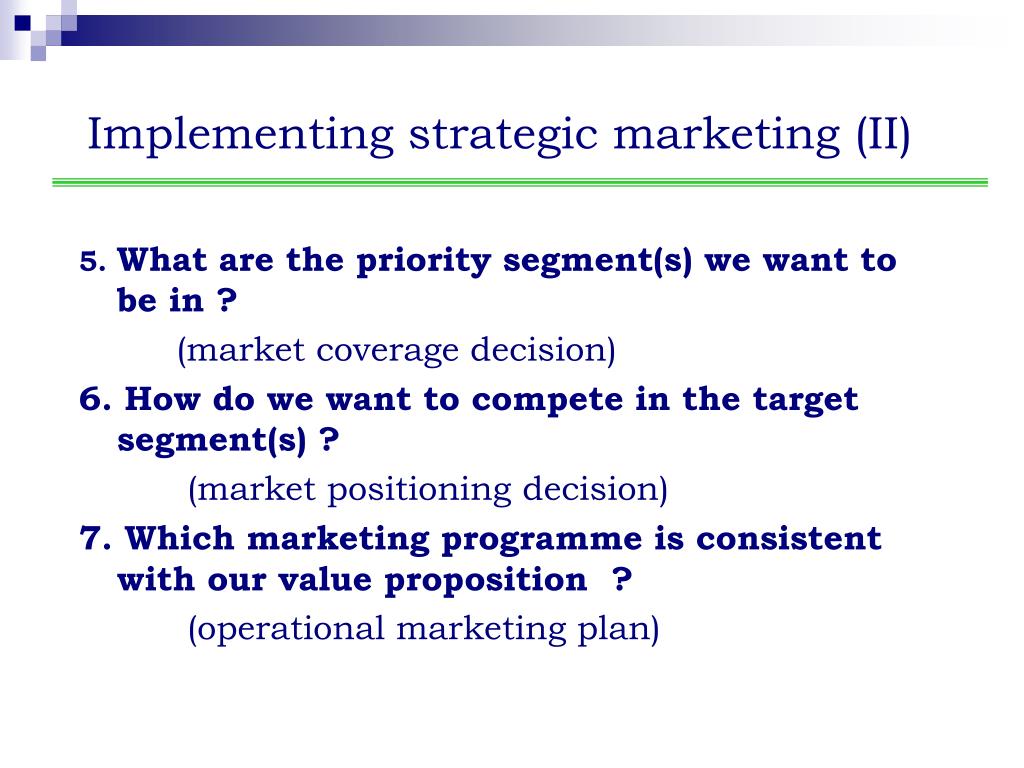 Implementing strategic marketing (II)

5. What are the priority segment(s) we want to be in ?

(market coverage decision)

6. How do we want to compete in the target segment(s) ?

(market positioning decision)

7. Which marketing programme is consistent with our value proposition ?

(operational marketing plan)